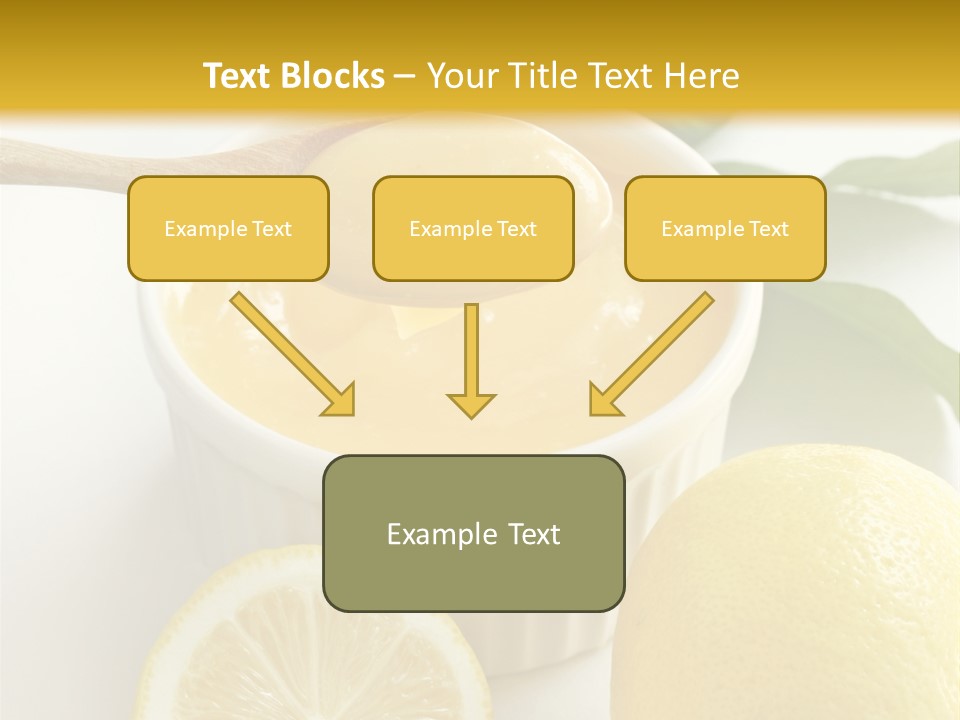 Text Blocks – Your Title Text Here

Example Text

Example Text

Example Text

Example Text